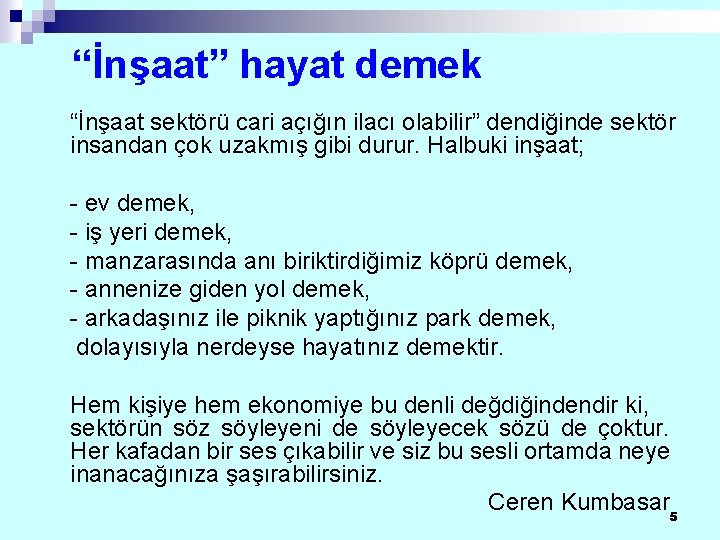 “İnşaat” hayat demek

“İnşaat sektörü cari açığın ilacı olabilir” dendiğinde sektör insandan çok uzakmış gibi durur. Halbuki inşaat;

- ev demek,
- iş yeri demek,
- manzarasında anı biriktirdiğimiz köprü demek,
- annenize giden yol demek,
- arkadaşınız ile piknik yaptığınız park demek,
dolayısıyla nerdeyse hayatınız demektir.

Hem kişiye hem ekonomiye bu denli değdiğindendir ki, sektörün söz söyleyeni de söyleyecek sözü de çoktur. Her kafadan bir ses çıkabilir ve siz bu sesli ortamda neye inanacağınıza şaşırabilirsiniz.

Ceren Kumbasar

5